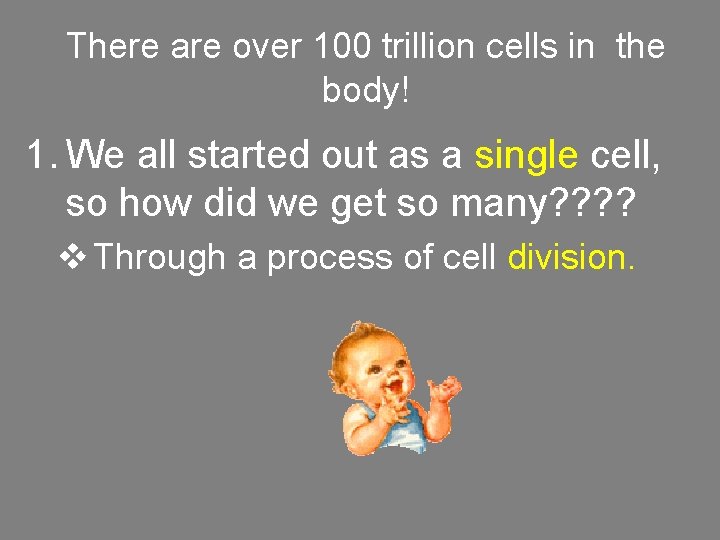 There are over 100 trillion cells in the body!

1. We all started out as a single cell, so how did we get so many????

❖ Through a process of cell division.